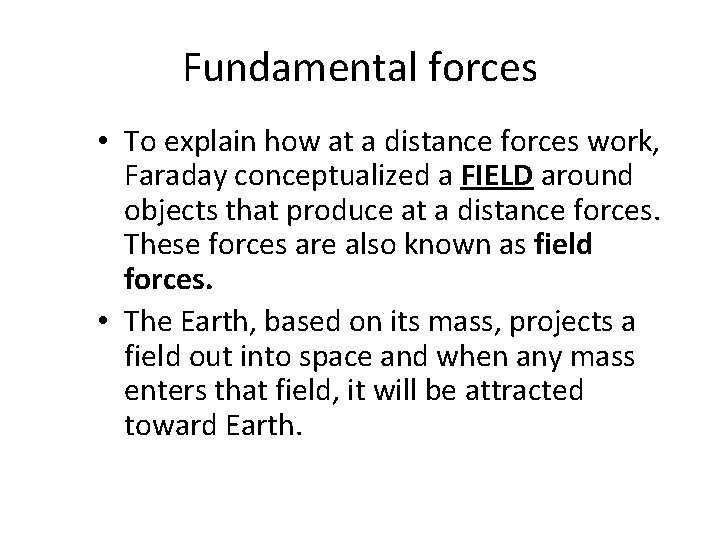 Fundamental forces

• To explain how at a distance forces work, Faraday conceptualized a FIELD around objects that produce at a distance forces. These forces are also known as field forces.

• The Earth, based on its mass, projects a field out into space and when any mass enters that field, it will be attracted toward Earth.